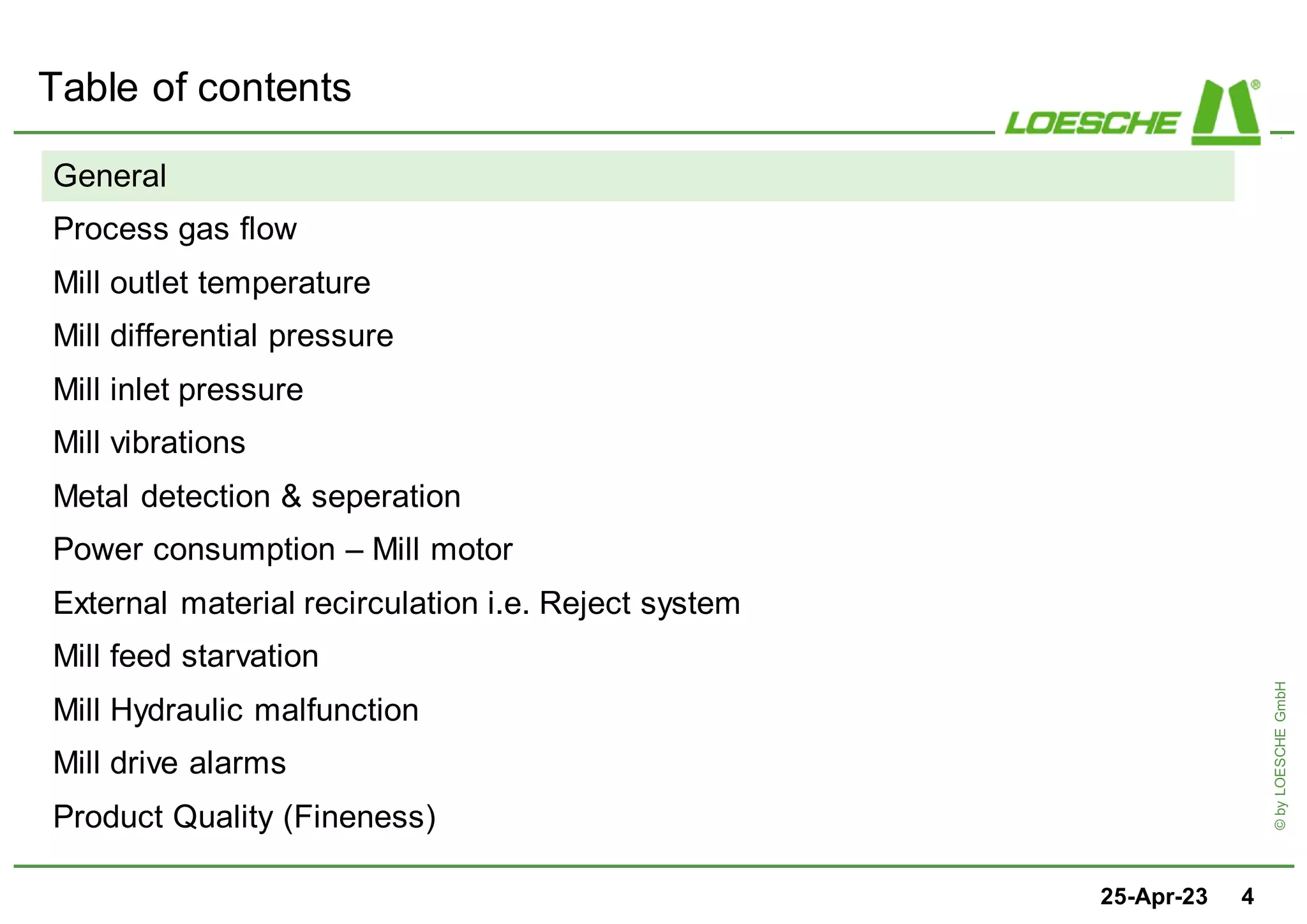 Table of contents

LOESCHE®

General

Process gas flow

Mill outlet temperature

Mill differential pressure

Mill inlet pressure

Mill vibrations

Metal detection & seperation

Power consumption – Mill motor

External material recirculation i.e. Reject system

Mill feed starvation

Mill Hydraulic malfunction

Mill drive alarms

Product Quality (Fineness)

© by LOESCHE GmbH

25-Apr-23 4